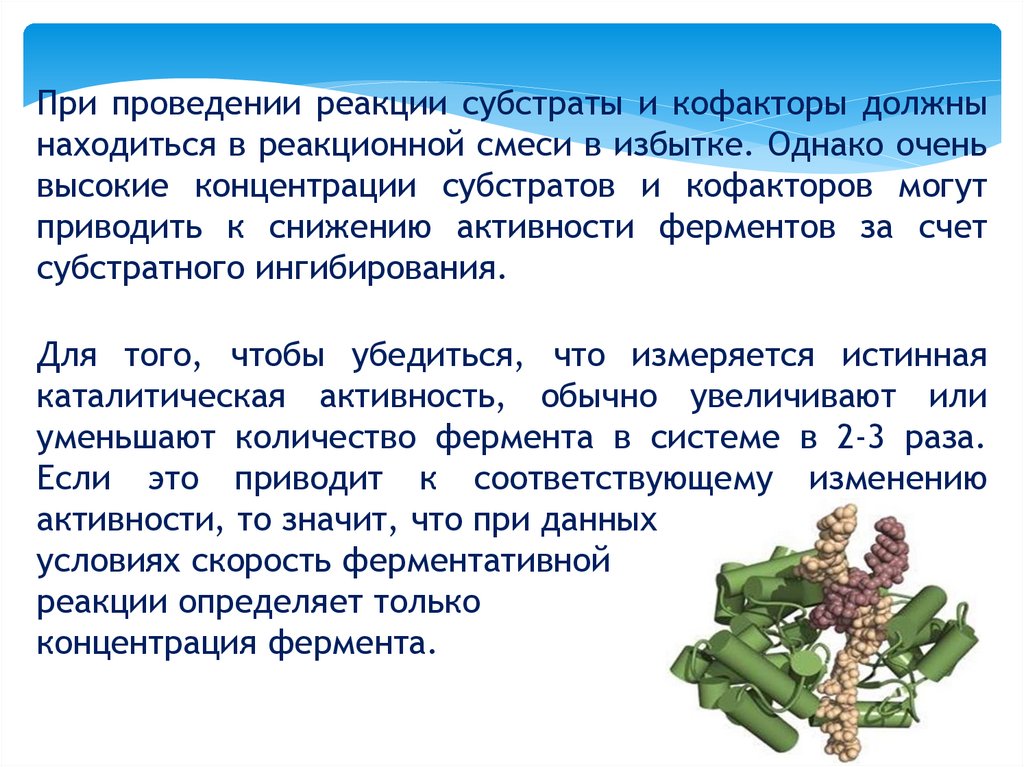 При проведении реакции субстраты и кофакторы должны находиться в реакционной смеси в избытке. Однако очень высокие концентрации субстратов и кофакторов могут приводить к снижению активности ферментов за счет субстратного ингибирования.

Для того, чтобы убедиться, что измеряется истинная каталитическая активность, обычно увеличивают или уменьшают количество фермента в системе в 2-3 раза. Если это приводит к соответствующему изменению активности, то значит, что при данных условиях скорость ферментативной реакции определяет только концентрация фермента.